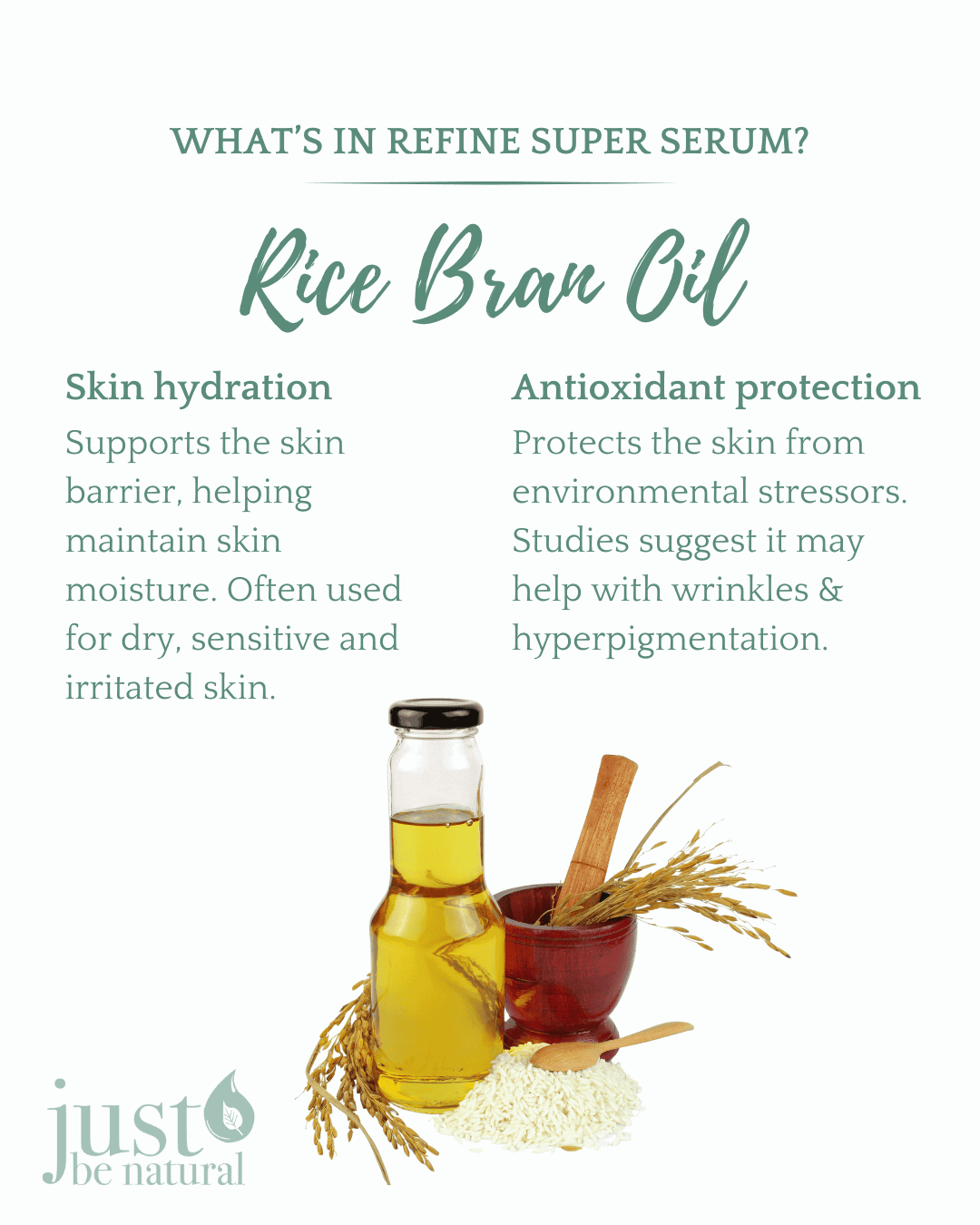 WHAT'S IN REFINE SUPER SERUM?

Rice Bran Oil

Skin hydration
Supports the skin barrier, helping maintain skin moisture. Often used for dry, sensitive and irritated skin.

Antioxidant protection
Protects the skin from environmental stressors. Studies suggest it may help with wrinkles & hyperpigmentation.

just be natural